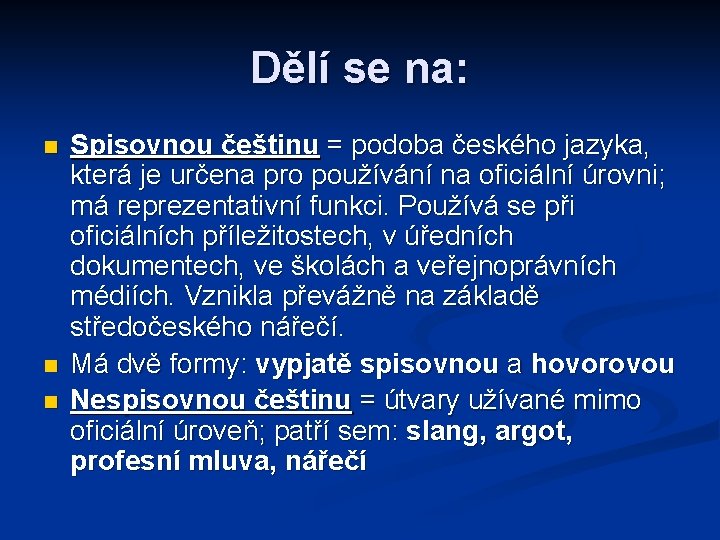 Dělí se na:

Spisovnou češtinu = podoba českého jazyka, která je určena pro používání na oficiální úrovni; má reprezentativní funkci. Používá se při oficiálních příležitostech, v úředních dokumentech, ve školách a veřejnoprávních médiích. Vznikla převážně na základě středočeského nářečí.

Má dvě formy: vypjatě spisovnou a hovorovou

Nespisovnou češtinu = útvary užívané mimo oficiální úroveň; patří sem: slang, argot, profesní mluva, nářečí